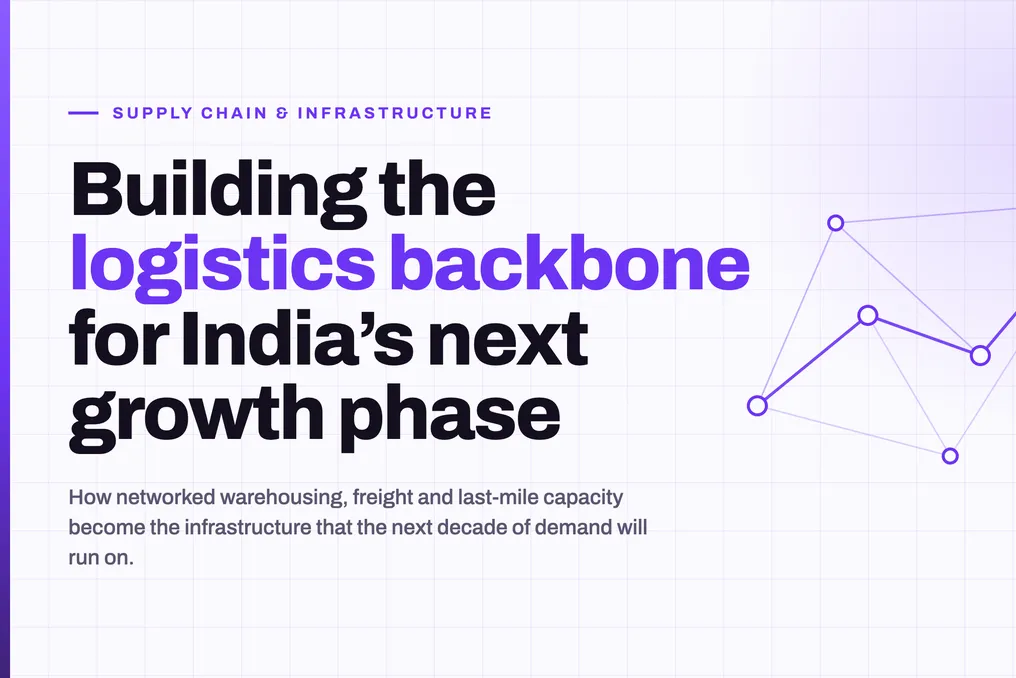 SUPPLY CHAIN & INFRASTRUCTURE

Building the logistics backbone for India’s next growth phase

How networked warehousing, freight and last-mile capacity become the infrastructure that the next decade of demand will run on.